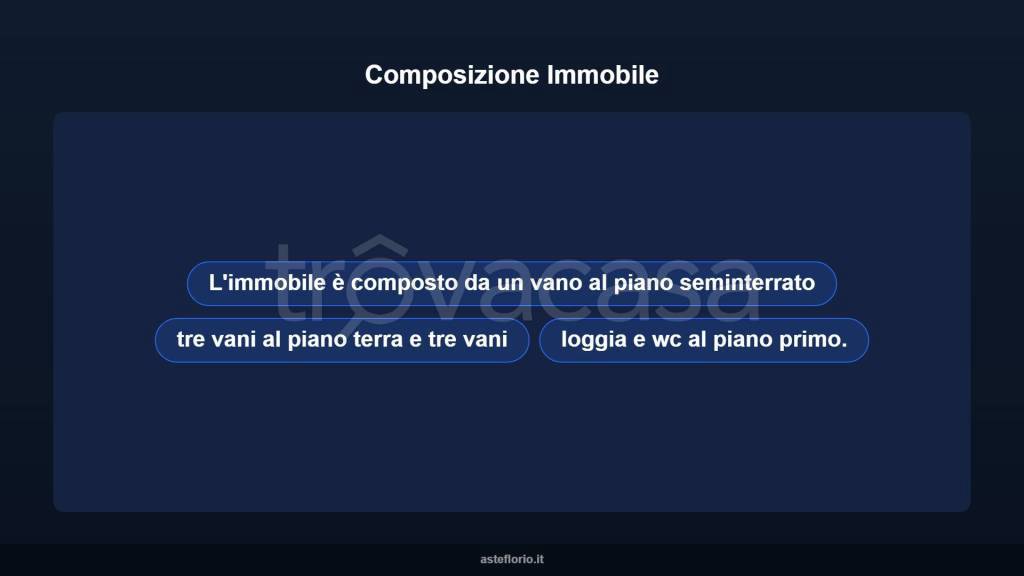 Composizione Immobile

trovacasa

L'immobile è composto da un vano al piano seminterrato

tre vani al piano terra e tre vani

loggia e wc al piano primo.

asteflorio.it